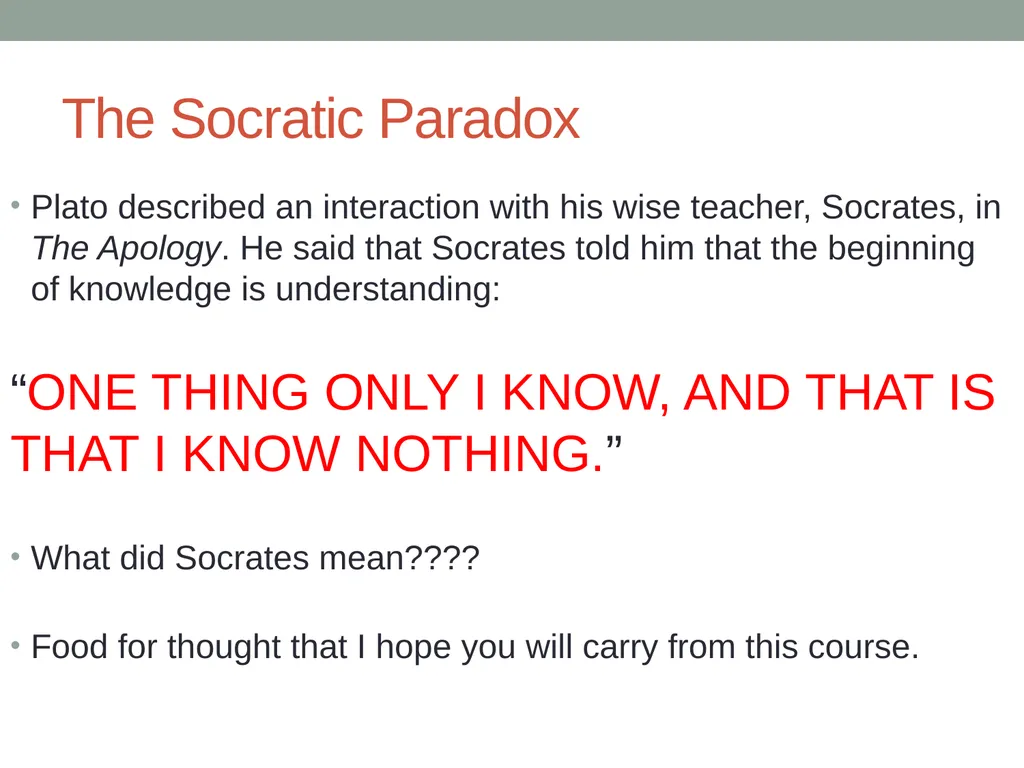 The Socratic Paradox

• Plato described an interaction with his wise teacher, Socrates, in The Apology. He said that Socrates told him that the beginning of knowledge is understanding:

"ONE THING ONLY I KNOW, AND THAT IS THAT I KNOW NOTHING."

• What did Socrates mean????

• Food for thought that I hope you will carry from this course.